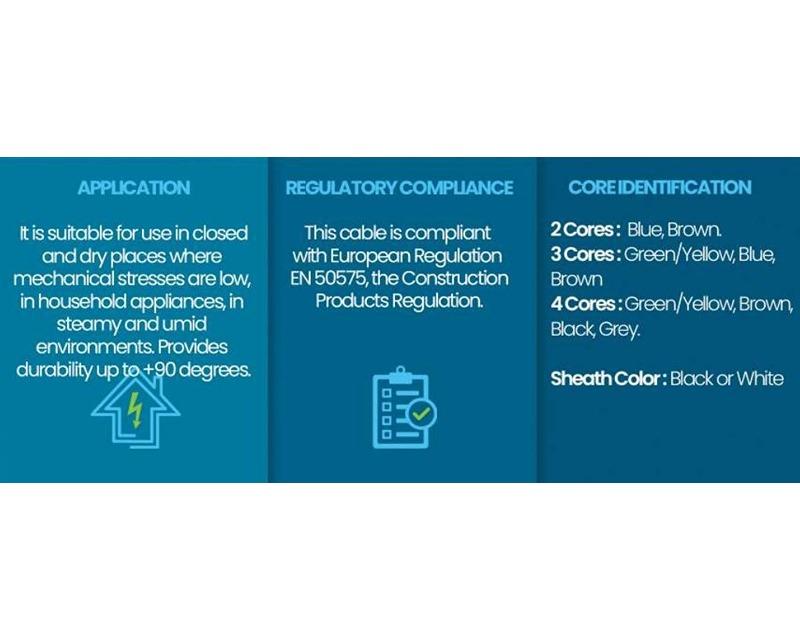 APPLICATION

It is suitable for use in closed and dry places where mechanical stresses are low, in household appliances, in steamy and umid environments. Provides durability up to +90 degrees.

REGULATORY COMPLIANCE

This cable is compliant with European Regulation EN 50575, the Construction Products Regulation.

CORE IDENTIFICATION

2 Cores: Blue, Brown.
3 Cores: Green/Yellow, Blue, Brown
4 Cores: Green/Yellow, Brown, Black, Grey.

Sheath Color: Black or White